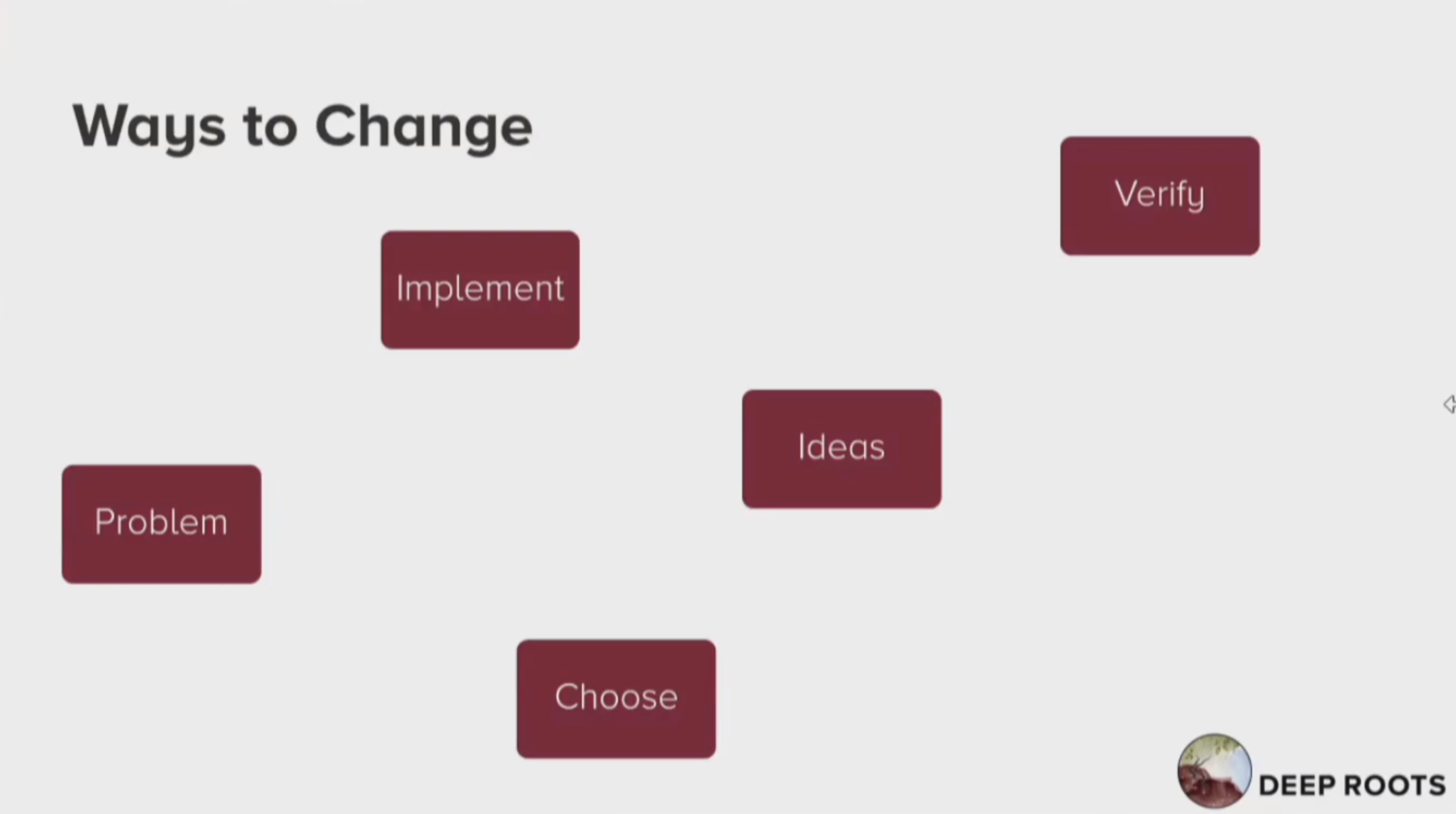 Ways to Change

Verify

Implement

Ideas

Problem

Choose

DEEP ROOTS